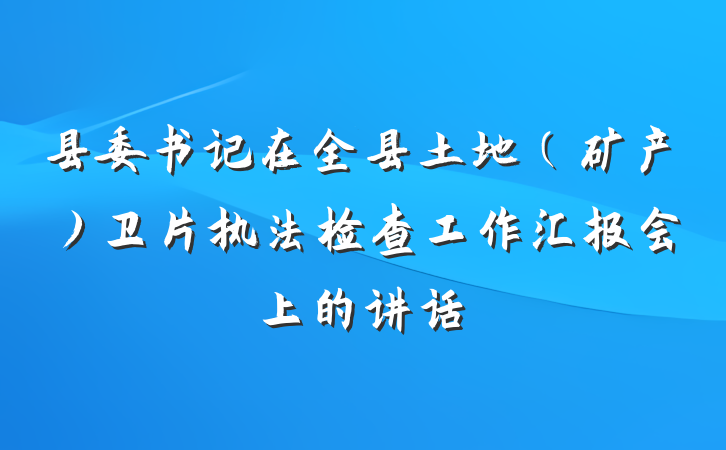 县委书记在全县土地（矿产）卫片执法检查工作汇报会上的讲话